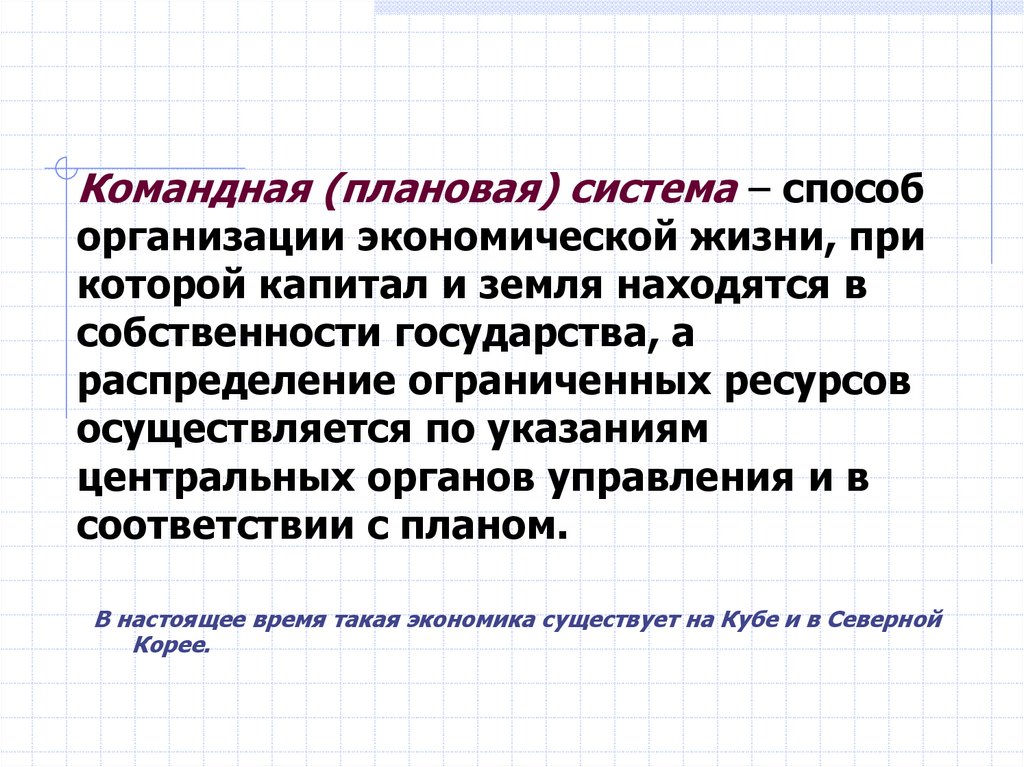 Командная (плановая) система – способ организации экономической жизни, при которой капитал и земля находятся в собственности государства, а распределение ограниченных ресурсов осуществляется по указаниям центральных органов управления и в соответствии с планом.

В настоящее время такая экономика существует на Кубе и в Северной Корее.